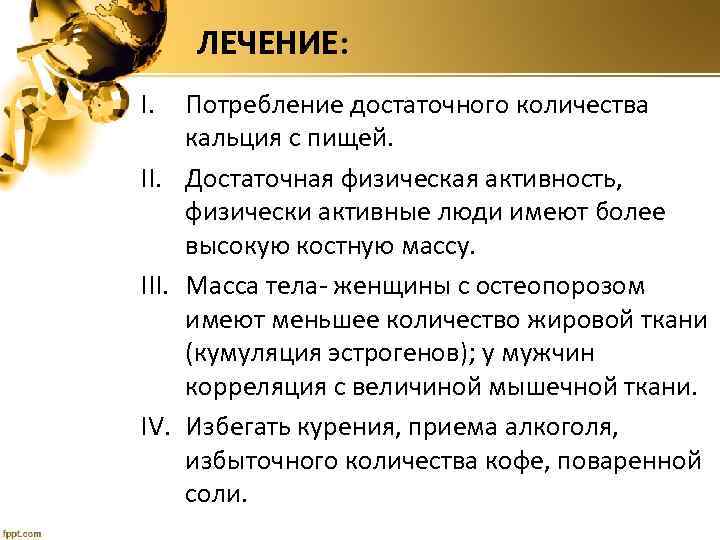 ЛЕЧЕНИЕ:

I. Потребление достаточного количества кальция с пищей.

II. Достаточная физическая активность, физически активные люди имеют более высокую костную массу.

III. Масса тела- женщины с остеопорозом имеют меньшее количество жировой ткани (кумуляция эстрогенов); у мужчин корреляция с величиной мышечной ткани.

IV. Избегать курения, приема алкоголя, избыточного количества кофе, поваренной соли.

fppt.com